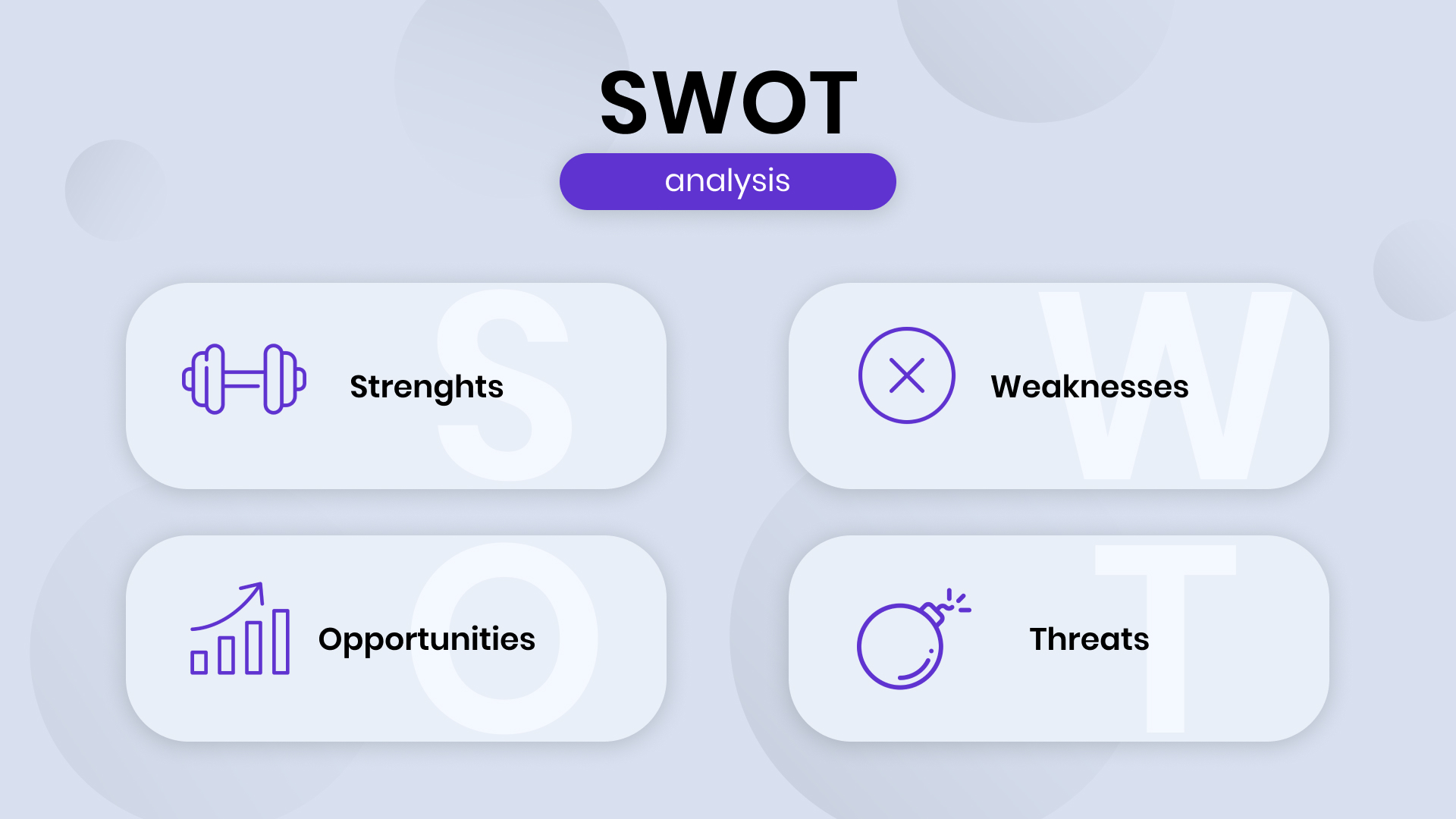 SWOT
analysis

S Strenghts

W Weaknesses

O Opportunities

T Threats